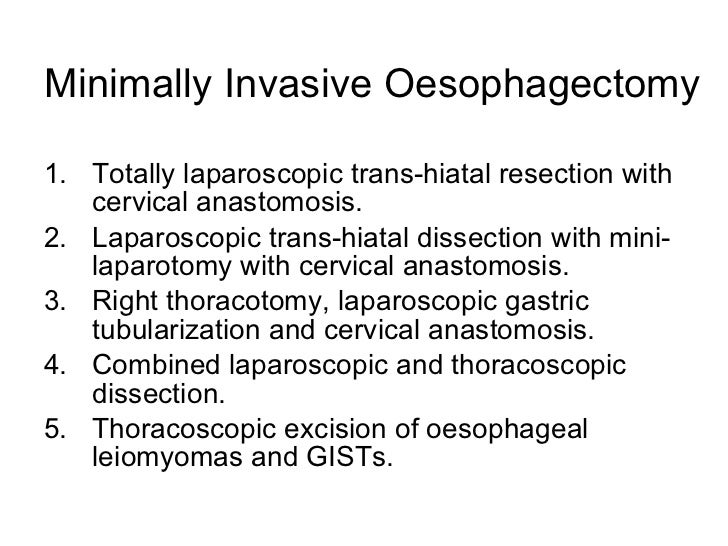 Minimally Invasive Oesophagectomy

1. Totally laparoscopic trans-hiatal resection with cervical anastomosis.
2. Laparoscopic trans-hiatal dissection with mini-laparotomy with cervical anastomosis.
3. Right thoracotomy, laparoscopic gastric tubularization and cervical anastomosis.
4. Combined laparoscopic and thoracoscopic dissection.
5. Thoracoscopic excision of oesophageal leiomyomas and GISTs.